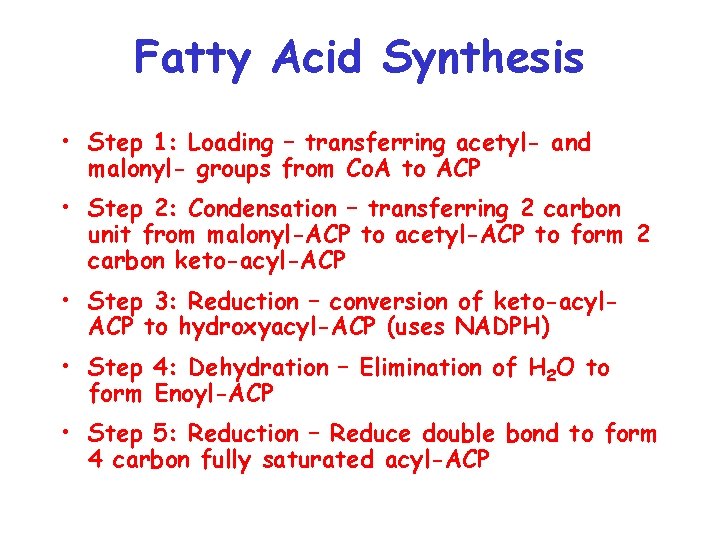 Fatty Acid Synthesis

• Step 1: Loading – transferring acetyl- and malonyl- groups from CoA to ACP

• Step 2: Condensation – transferring 2 carbon unit from malonyl-ACP to acetyl-ACP to form 2 carbon keto-acyl-ACP

• Step 3: Reduction – conversion of keto-acyl-ACP to hydroxyacyl-ACP (uses NADPH)

• Step 4: Dehydration – Elimination of $H_2O$ to form Enoyl-ACP

• Step 5: Reduction – Reduce double bond to form 4 carbon fully saturated acyl-ACP